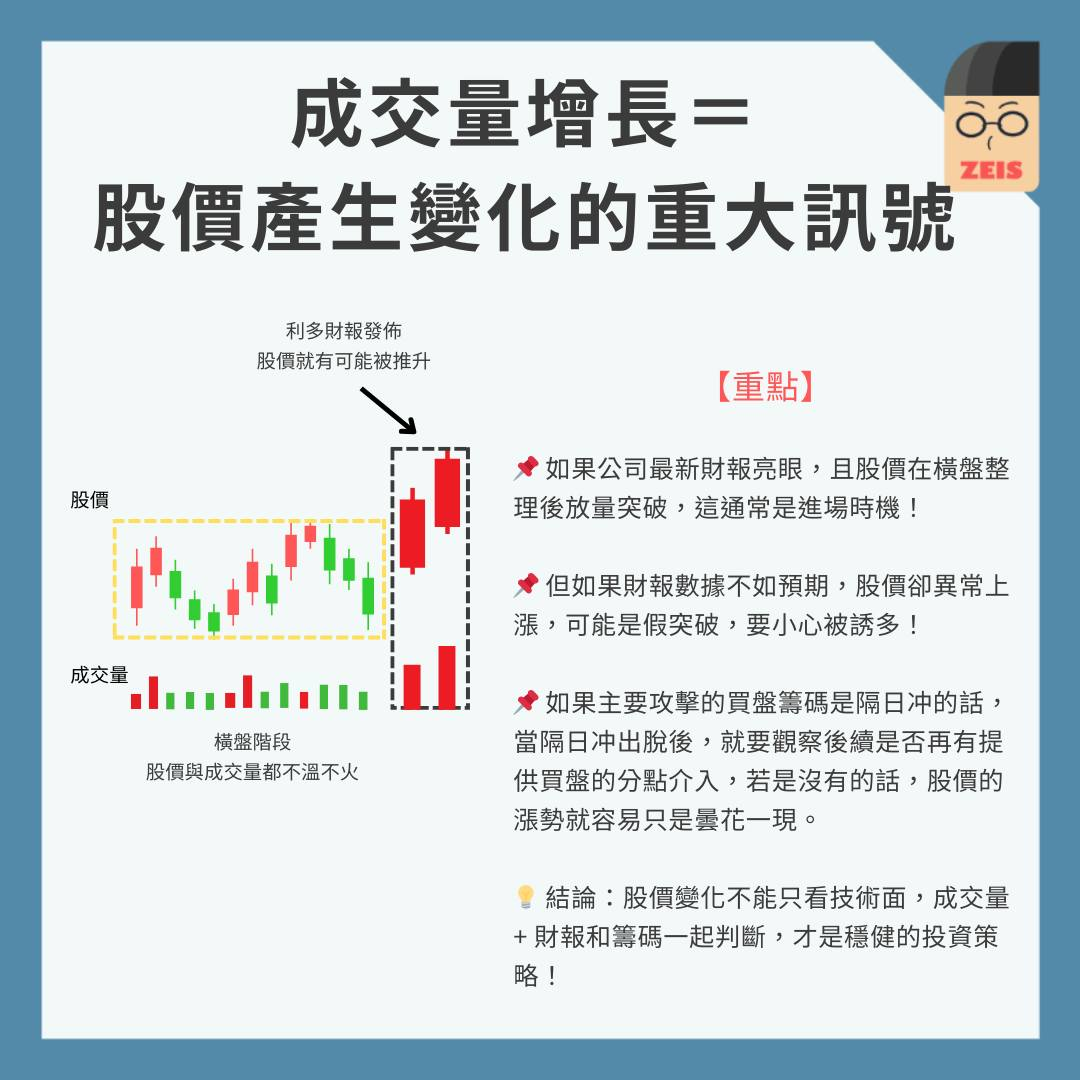 成交量增長＝
股價產生變化的重大訊號

ZEIS

利多財報發佈
股價就有可能被推升

股價

成交量

橫盤階段
股價與成交量都不溫不火

【重點】

📌 如果公司最新財報亮眼，且股價在橫盤整理後放量突破，這通常是進場時機！

📌 但如果財報數據不如預期，股價卻異常上漲，可能是假突破，要小心被誘多！

📌 如果主要攻擊的買盤籌碼是隔日冲的話，當隔日冲出脫後，就要觀察後續是否再有提供買盤的分點介入，若是沒有的話，股價的漲勢就容易只是曇花一現。

💡 結論：股價變化不能只看技術面，成交量 + 財報和籌碼一起判斷，才是穩健的投資策略！